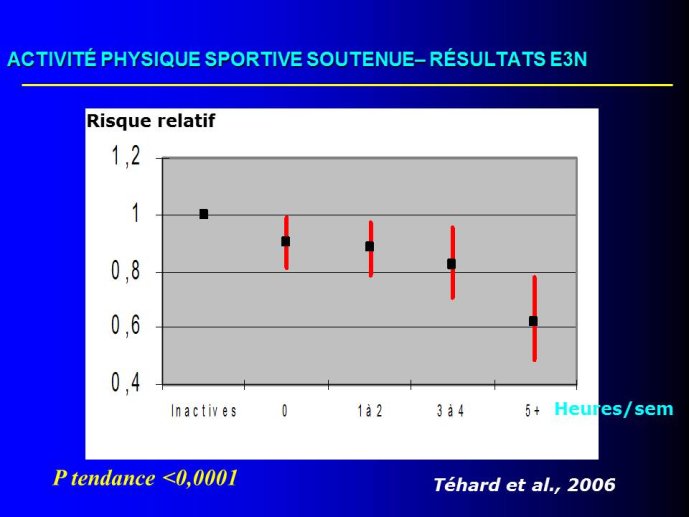 ACTIVITÉ PHYSIQUE SPORTIVE SOUTENUE– RÉSULTATS E3N

Risque relatif

1,2
1
0,8
0,6
0,4

Inactives
0
1 à 2
3 à 4
5+
Heures/sem

P tendance <0,0001

Téhard et al., 2006